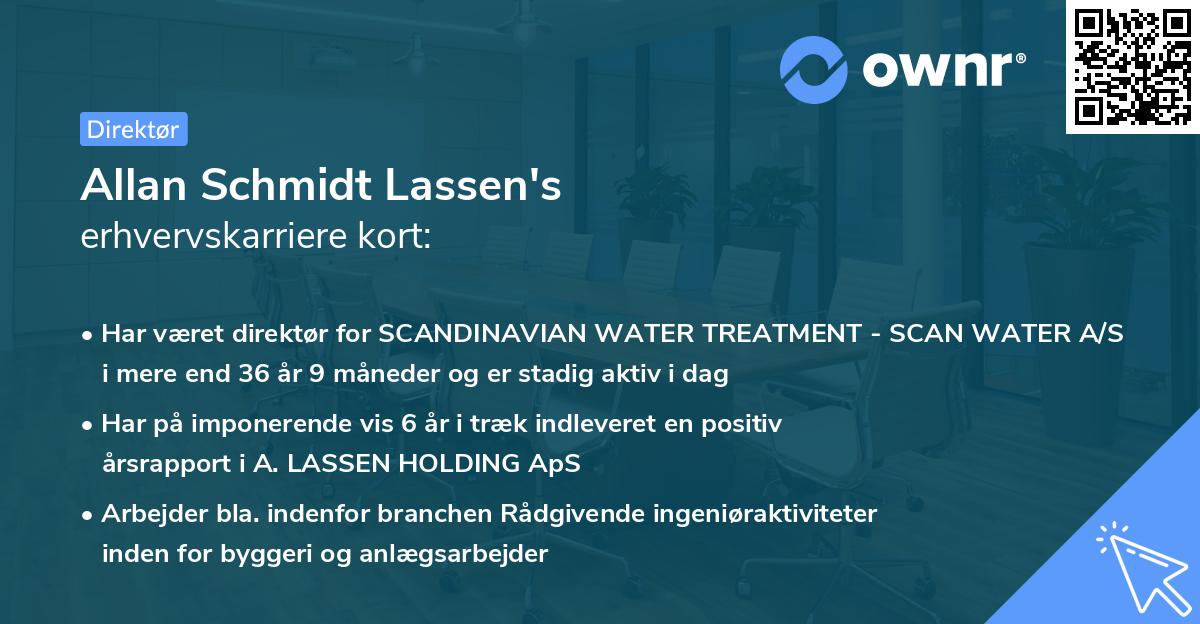 ownr®

Direktør

Allan Schmidt Lassen's
erhvervskarriere kort:

• Har været direktør for SCANDINAVIAN WATER TREATMENT - SCAN WATER A/S i mere end 36 år 9 måneder og er stadig aktiv i dag

• Har på imponerende vis 6 år i træk indleveret en positiv årsrapport i A. LASSEN HOLDING ApS

• Arbejder bla. indenfor branchen Rådgivende ingeniøraktiviteter inden for byggeri og anlægsarbejder